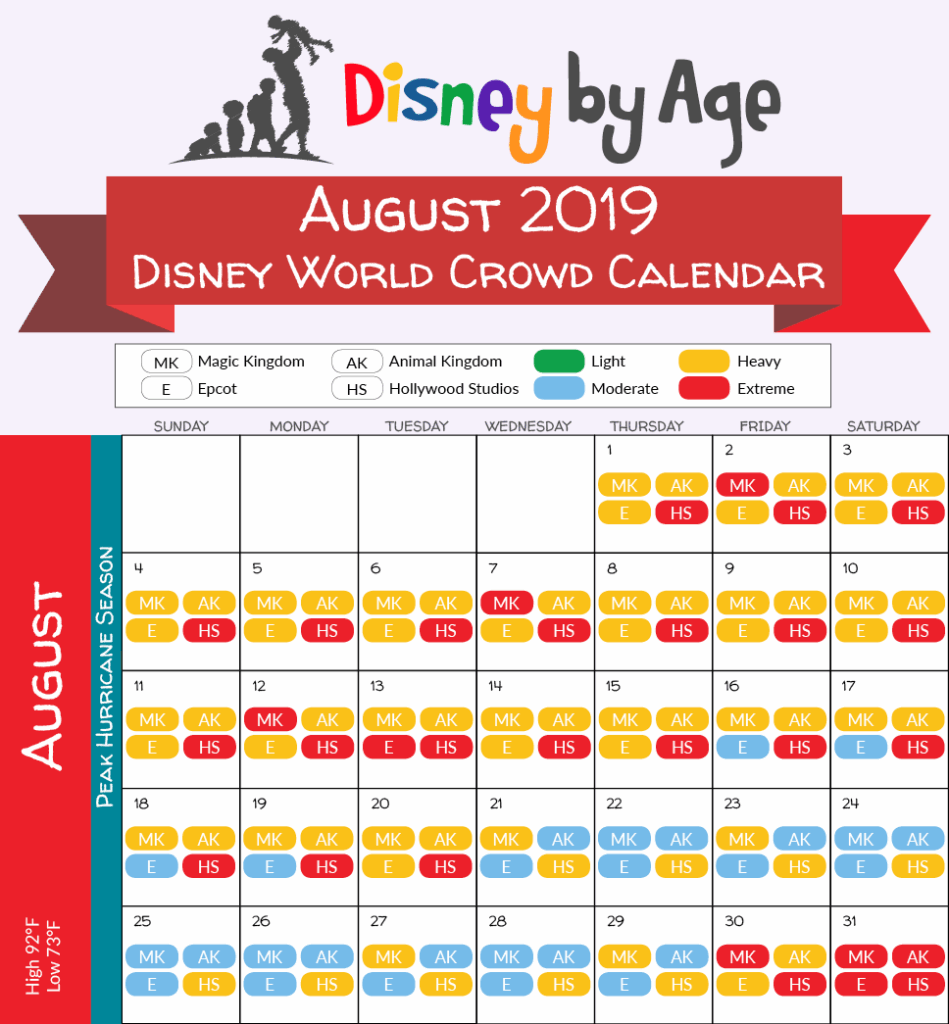 Disney by Age

August 2019
Disney World Crowd Calendar

MK Magic Kingdom
E Epcot
AK Animal Kingdom
HS Hollywood Studios
Light
Moderate
Heavy
Extreme

August

Peak Hurricane Season

High 92°F
Low 73°F

| SUNDAY | MONDAY | TUESDAY | WEDNESDAY | THURSDAY | FRIDAY | SATURDAY |
|---|---|---|---|---|---|---|
| | | | | 1 MK AK E HS | 2 MK AK E HS | 3 MK AK E HS |
| 4 MK AK E HS | 5 MK AK E HS | 6 MK AK E HS | 7 MK AK E HS | 8 MK AK E HS | 9 MK AK E HS | 10 MK AK E HS |
| 11 MK AK E HS | 12 MK AK E HS | 13 MK AK E HS | 14 MK AK E HS | 15 MK AK E HS | 16 MK AK E HS | 17 MK AK E HS |
| 18 MK AK E HS | 19 MK AK E HS | 20 MK AK E HS | 21 MK AK E HS | 22 MK AK E HS | 23 MK AK E HS | 24 MK AK E HS |
| 25 MK AK E HS | 26 MK AK E HS | 27 MK AK E HS | 28 MK AK E HS | 29 MK AK E HS | 30 MK AK E HS | 31 MK AK E HS |